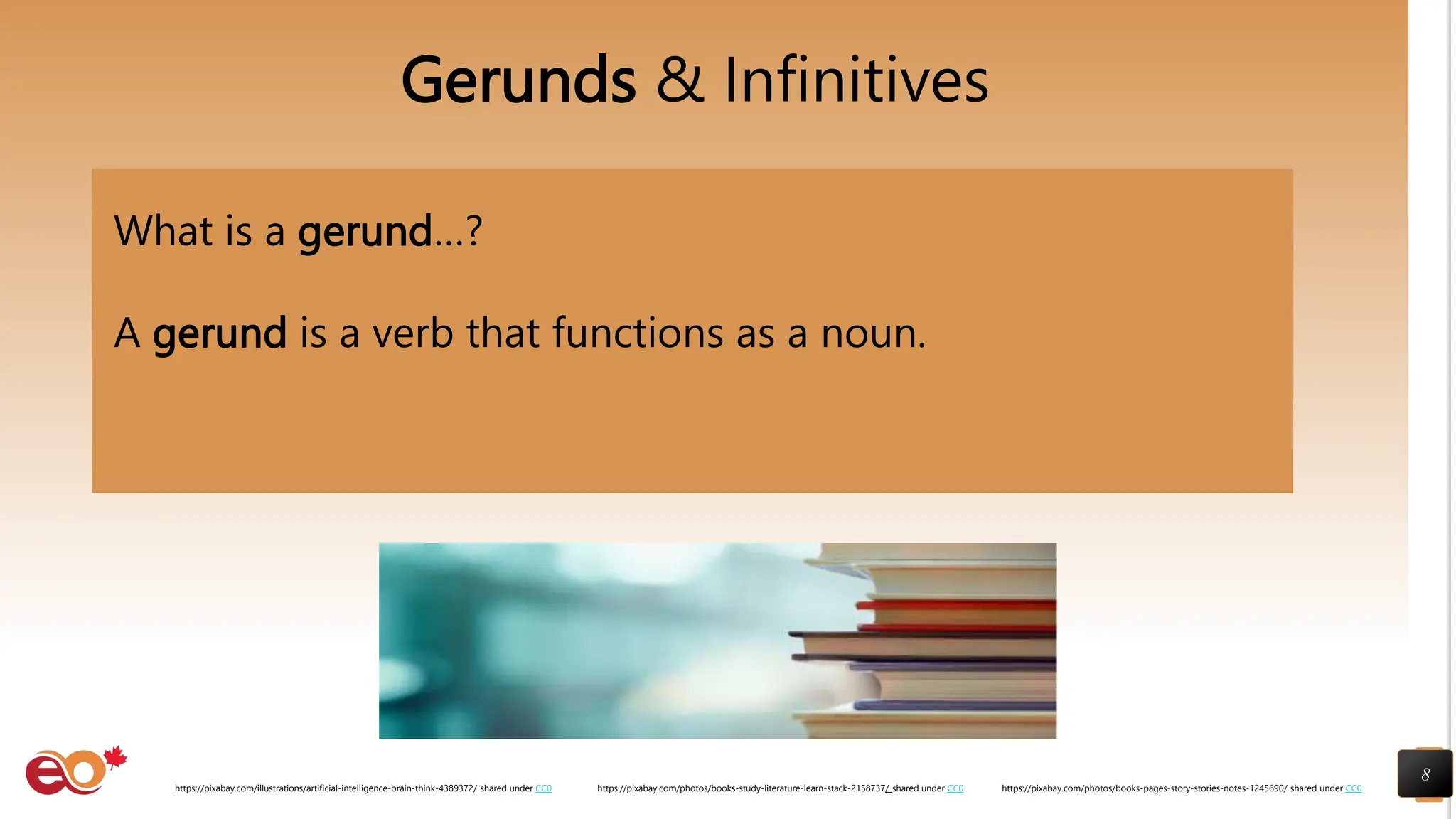 Gerunds & Infinitives

What is a gerund…?

A gerund is a verb that functions as a noun.

eo

https://pixabay.com/illustrations/artificial-intelligence-brain-think-4389372/ shared under CC0

https://pixabay.com/photos/books-study-literature-learn-stack-2158737/ shared under CC0

https://pixabay.com/photos/books-pages-story-stories-notes-1245690/ shared under CC0

8